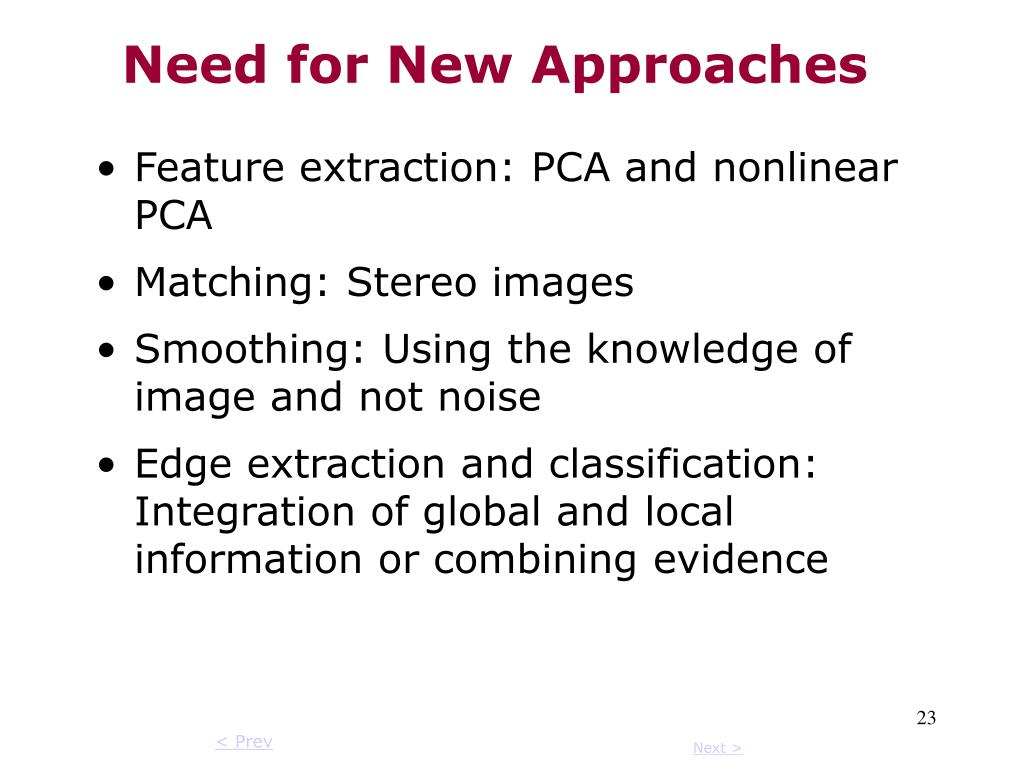 Need for New Approaches

• Feature extraction: PCA and nonlinear PCA

• Matching: Stereo images

• Smoothing: Using the knowledge of image and not noise

• Edge extraction and classification: Integration of global and local information or combining evidence

23

< Prev

Next >